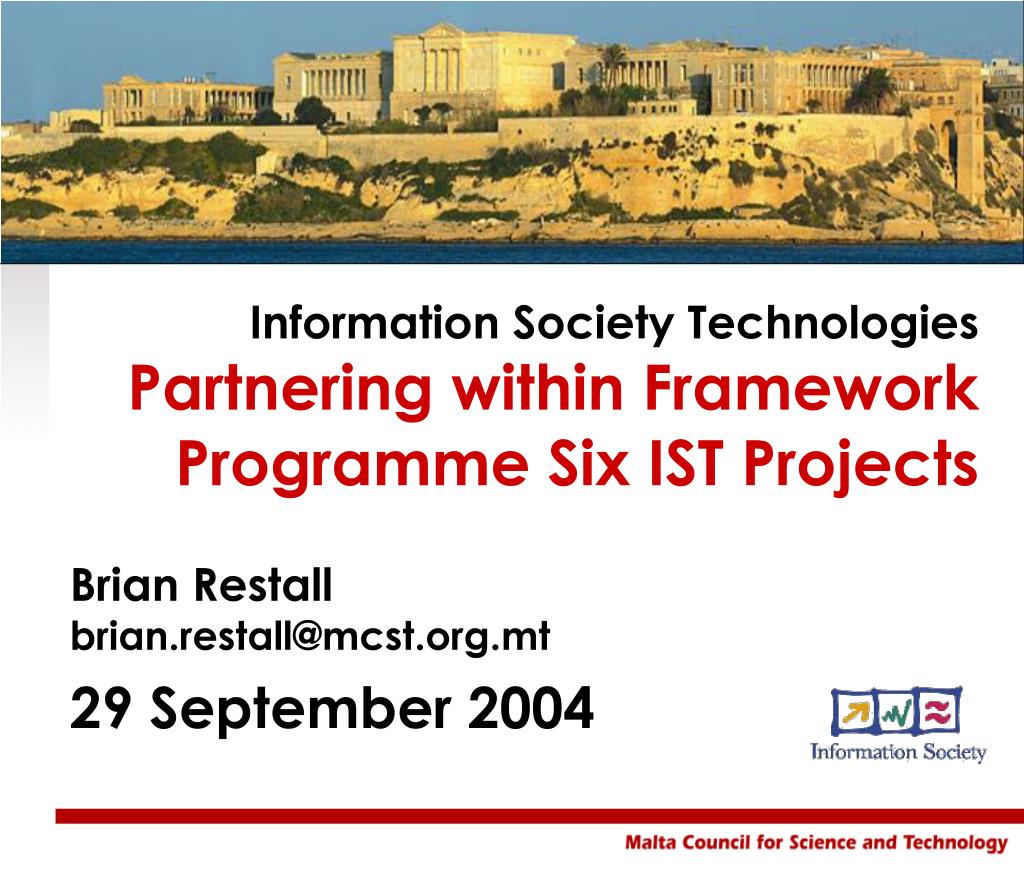 Information Society Technologies
Partnering within Framework Programme Six IST Projects

Brian Restall
brian.restall@mcst.org.mt

29 September 2004

Information Society

Malta Council for Science and Technology